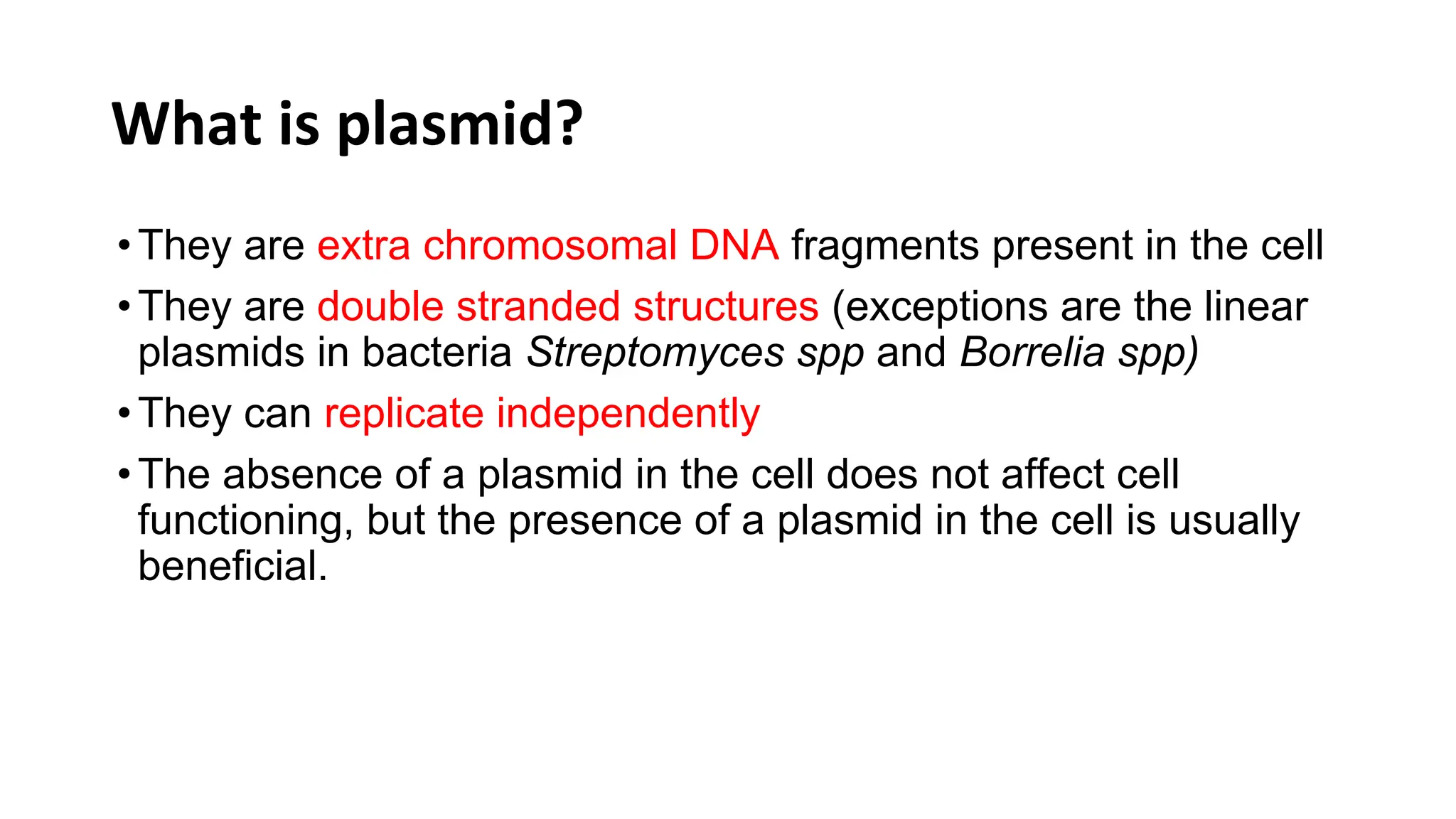 What is plasmid?

• They are extra chromosomal DNA fragments present in the cell

• They are double stranded structures (exceptions are the linear plasmids in bacteria Streptomyces spp and Borrelia spp)

• They can replicate independently

• The absence of a plasmid in the cell does not affect cell functioning, but the presence of a plasmid in the cell is usually beneficial.